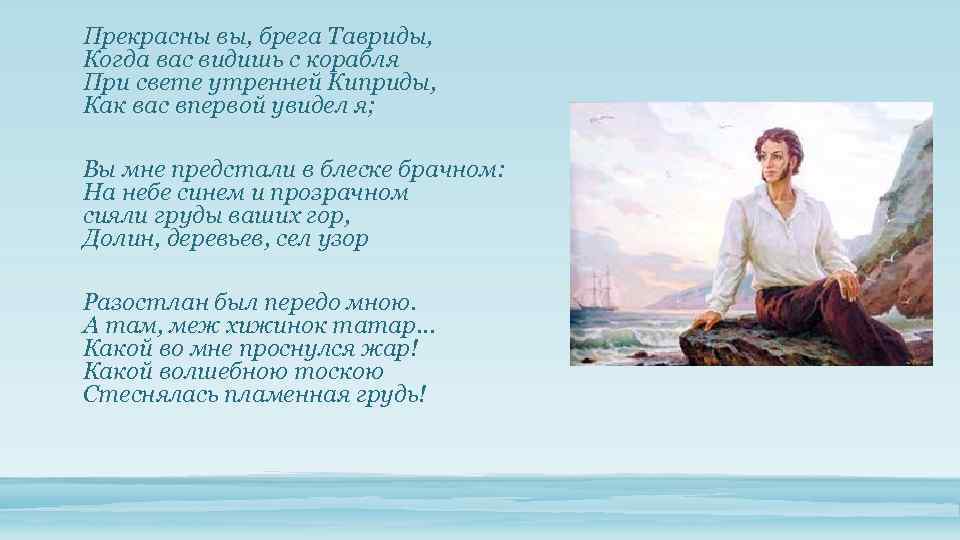 Прекрасны вы, брега Тавриды,
Когда вас видишь с корабля
При свете утренней Киприды,
Как вас впервой увидел я;

Вы мне предстали в блеске брачном:
На небе синем и прозрачном
сияли груды ваших гор,
Долин, деревьев, сел узор

Разостлан был передо мною.
А там, меж хижинок татар…
Какой во мне проснулся жар!
Какой волшебною тоскою
Стеснялась пламенная грудь!